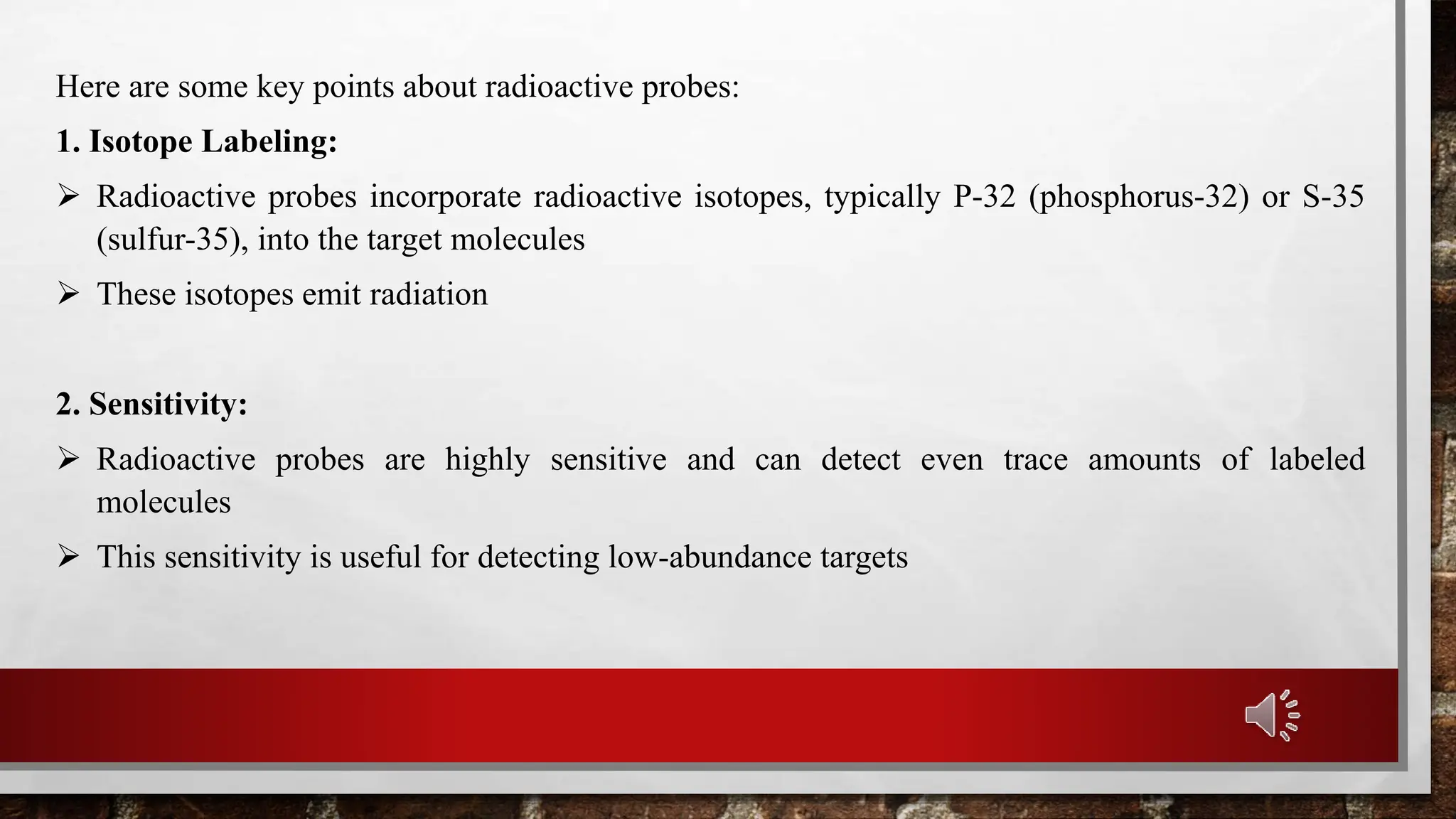 Here are some key points about radioactive probes:

1. Isotope Labeling:

➢ Radioactive probes incorporate radioactive isotopes, typically P-32 (phosphorus-32) or S-35 (sulfur-35), into the target molecules

➢ These isotopes emit radiation

2. Sensitivity:

➢ Radioactive probes are highly sensitive and can detect even trace amounts of labeled molecules

➢ This sensitivity is useful for detecting low-abundance targets